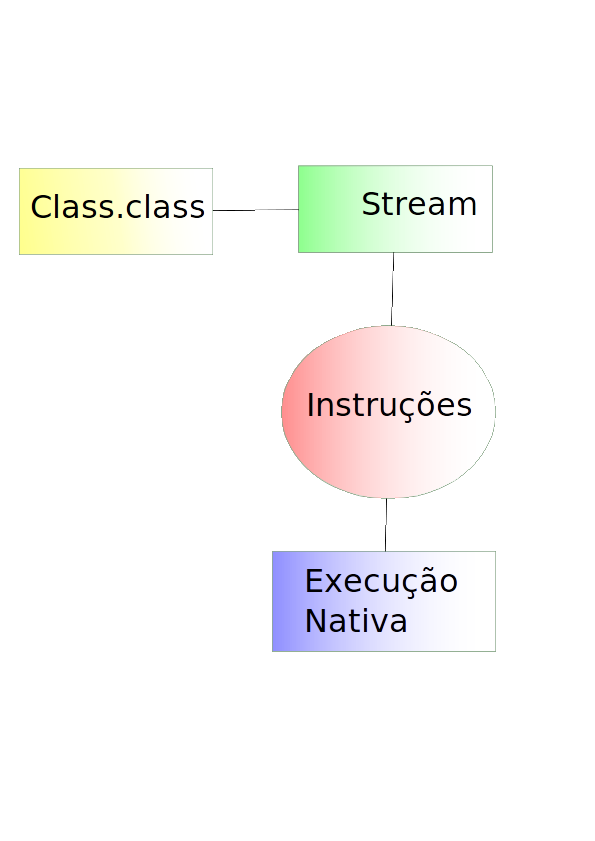 Class.class

Stream

Instruções

Execução
Nativa